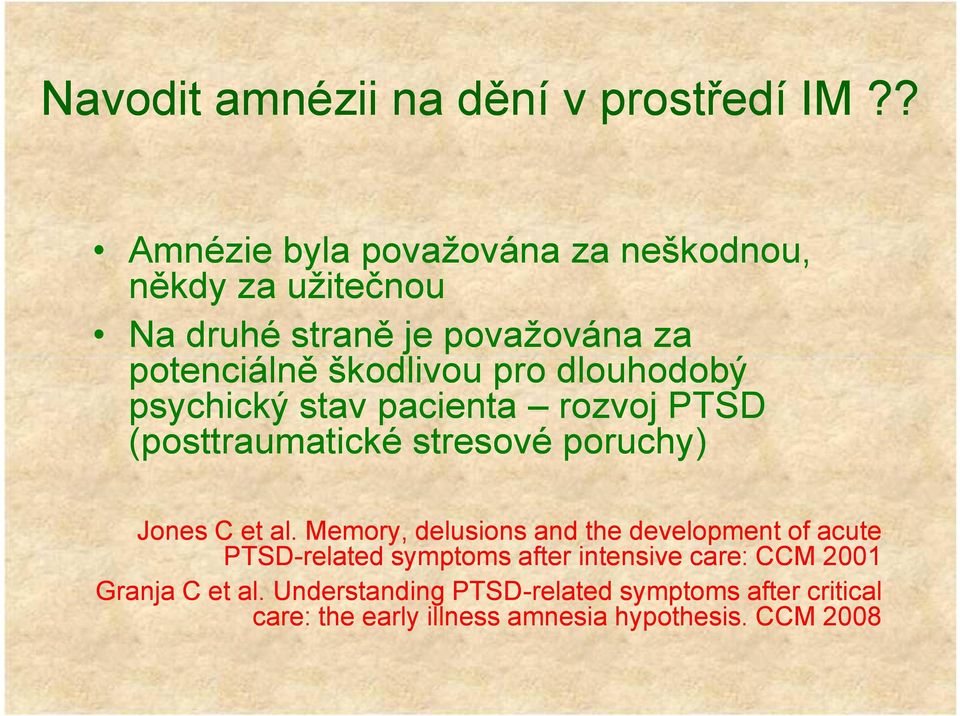 Navodit amnézii na dění v prostředí IM ??

• Amnézie byla považována za neškodnou, někdy za užitečnou
• Na druhé straně je považována za potenciálně škodlivou pro dlouhodobý psychický stav pacienta – rozvoj PTSD (posttraumatické stresové poruchy)

Jones C et al. Memory, delusions and the development of acute PTSD-related symptoms after intensive care: CCM 2001
Granja C et al. Understanding PTSD-related symptoms after critical care: the early illness amnesia hypothesis. CCM 2008